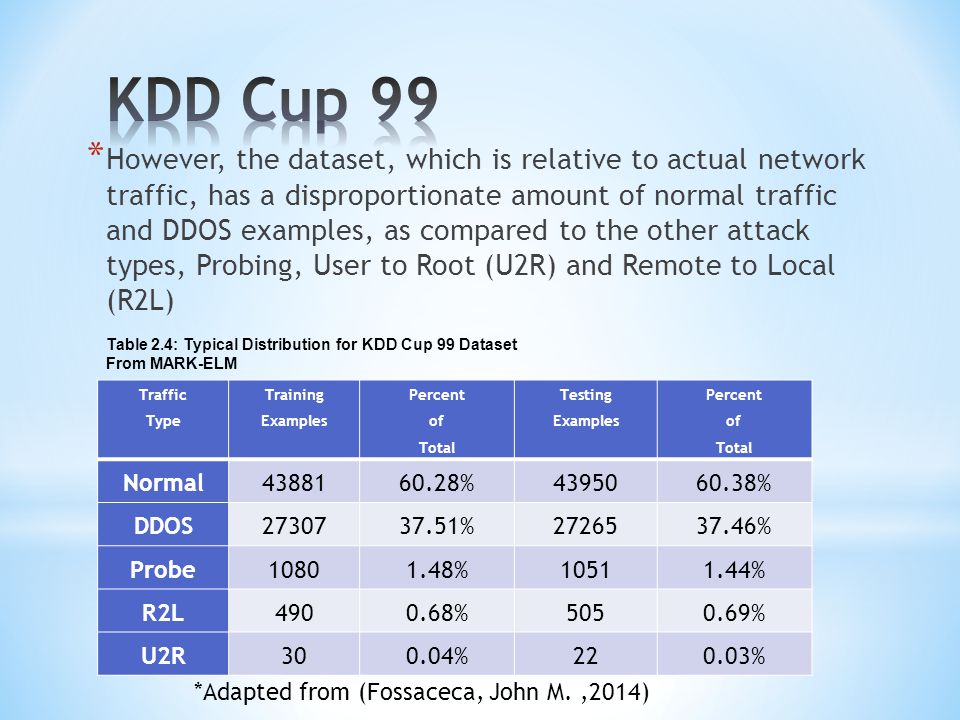 KDD Cup 99

*However, the dataset, which is relative to actual network traffic, has a disproportionate amount of normal traffic and DDOS examples, as compared to the other attack types, Probing, User to Root (U2R) and Remote to Local (R2L)

Table 2.4: Typical Distribution for KDD Cup 99 Dataset From MARK-ELM

| Traffic Type | Training Examples | Percent of Total | Testing Examples | Percent of Total |
|---|---|---|---|---|
| Normal | 43881 | 60.28% | 43950 | 60.38% |
| DDOS | 27307 | 37.51% | 27265 | 37.46% |
| Probe | 1080 | 1.48% | 1051 | 1.44% |
| R2L | 490 | 0.68% | 505 | 0.69% |
| U2R | 30 | 0.04% | 22 | 0.03% |

*Adapted from (Fossaceca, John M. ,2014)